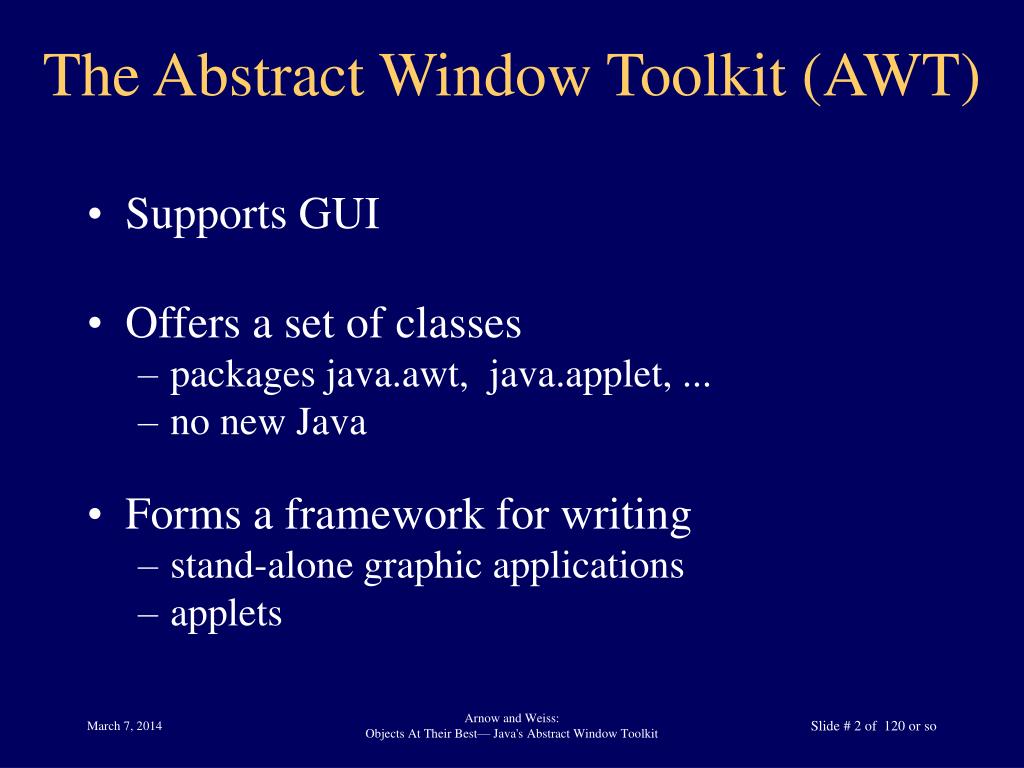 The Abstract Window Toolkit (AWT)

• Supports GUI

• Offers a set of classes
– packages java.awt, java.applet, ...
– no new Java

• Forms a framework for writing
– stand-alone graphic applications
– applets

March 7, 2014

Arnow and Weiss:
Objects At Their Best— Java's Abstract Window Toolkit

Slide # 2 of 120 or so